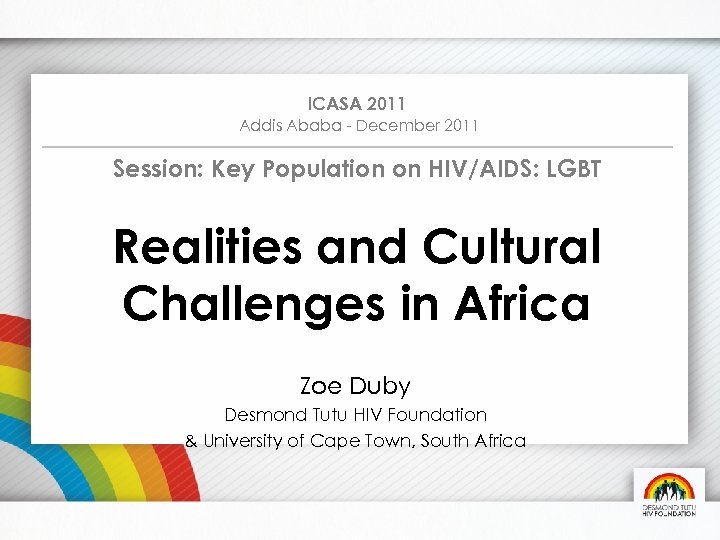 ICASA 2011
Addis Ababa - December 2011

Session: Key Population on HIV/AIDS: LGBT

Realities and Cultural Challenges in Africa

Zoe Duby
Desmond Tutu HIV Foundation
& University of Cape Town, South Africa

DESMOND TUTU HIV FOUNDATION